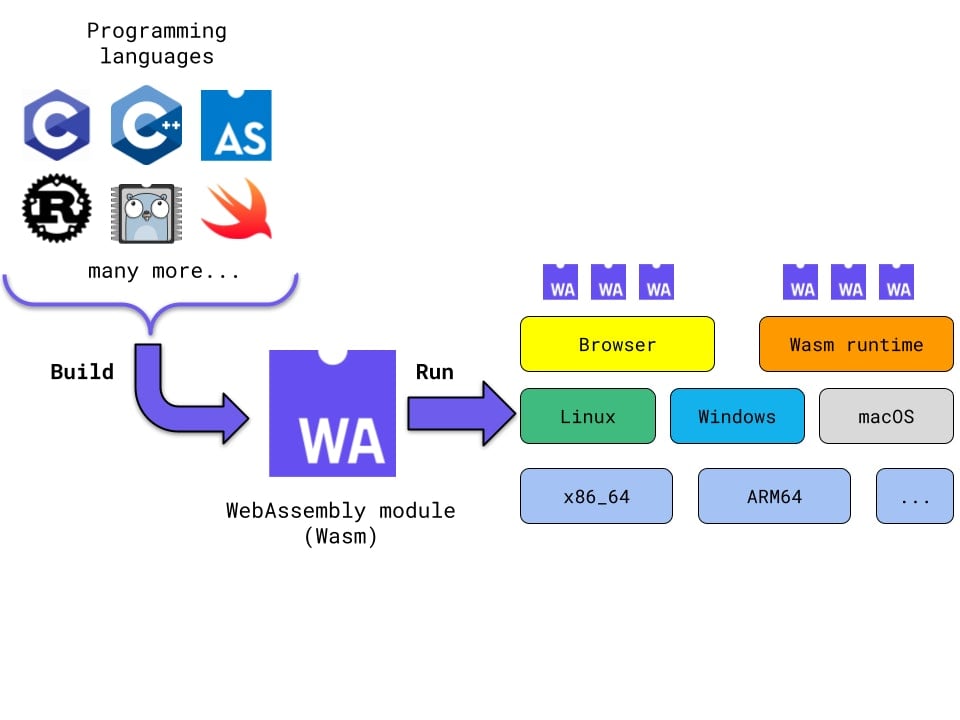 Programming languages

C

C++

AS

R

many more...

Build

WA

WebAssembly module (Wasm)

Run

WA WA WA

WA WA WA

Browser

Wasm runtime

Linux

Windows

macOS

x86_64

ARM64

...